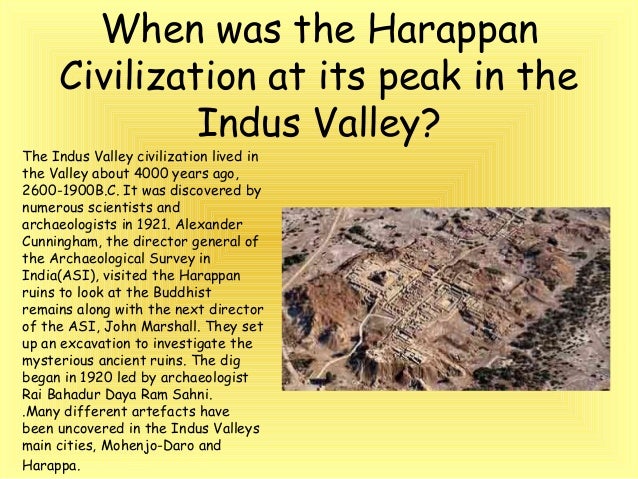 When was the Harappan Civilization at its peak in the Indus Valley?

The Indus Valley civilization lived in the Valley about 4000 years ago, 2600-1900B.C. It was discovered by numerous scientists and archaeologists in 1921. Alexander Cunningham, the director general of the Archaeological Survey in India(ASI), visited the Harappan ruins to look at the Buddhist remains along with the next director of the ASI, John Marshall. They set up an excavation to investigate the mysterious ancient ruins. The dig began in 1920 led by archaeologist Rai Bahadur Daya Ram Sahni.
.Many different artefacts have been uncovered in the Indus Valleys main cities, Mohenjo-Daro and Harappa.